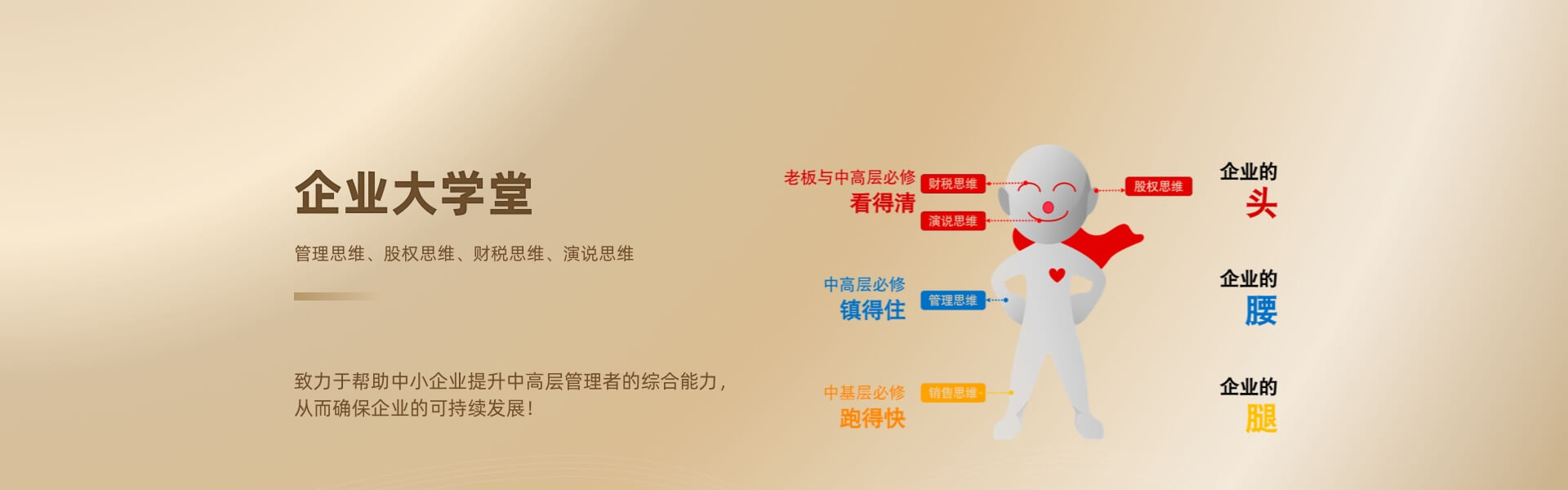 企业大学堂

管理思维、股权思维、财税思维、演说思维

致力于帮助中小企业提升中高层管理者的综合能力，从而确保企业的可持续发展！

老板与中高层必修
看得清

财税思维

演说思维

股权思维

企业的
头

中高层必修
镇得住

管理思维

企业的
腰

中基层必修
跑得快

销售思维

企业的
腿